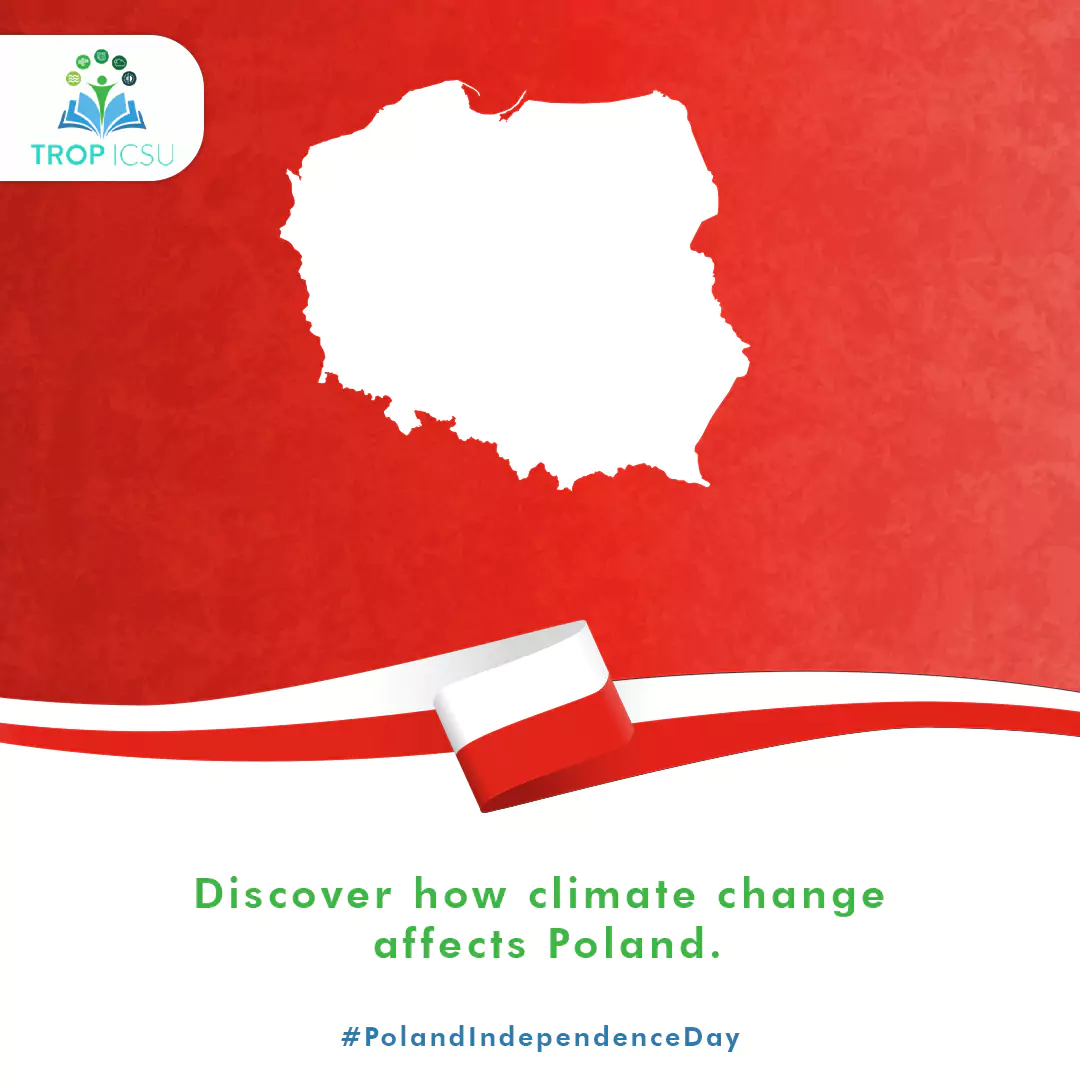 TROP ICSU

Discover how climate change affects Poland.

#PolandIndependenceDay